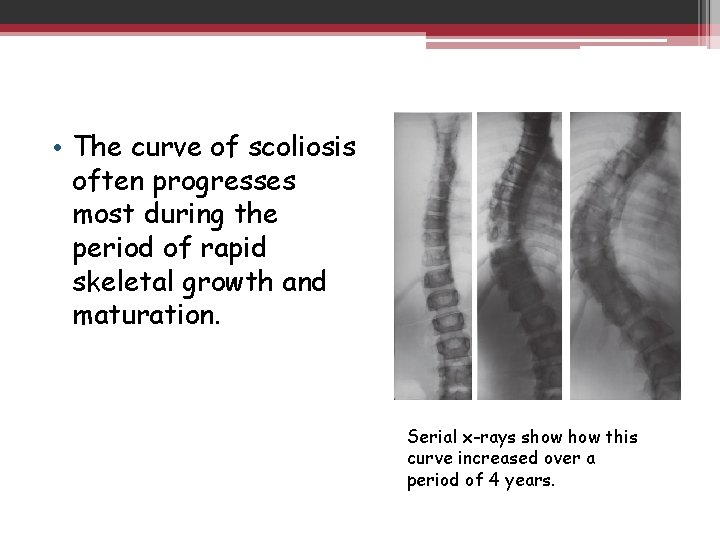 • The curve of scoliosis often progresses most during the period of rapid skeletal growth and maturation.

Serial x-rays show how this curve increased over a period of 4 years.